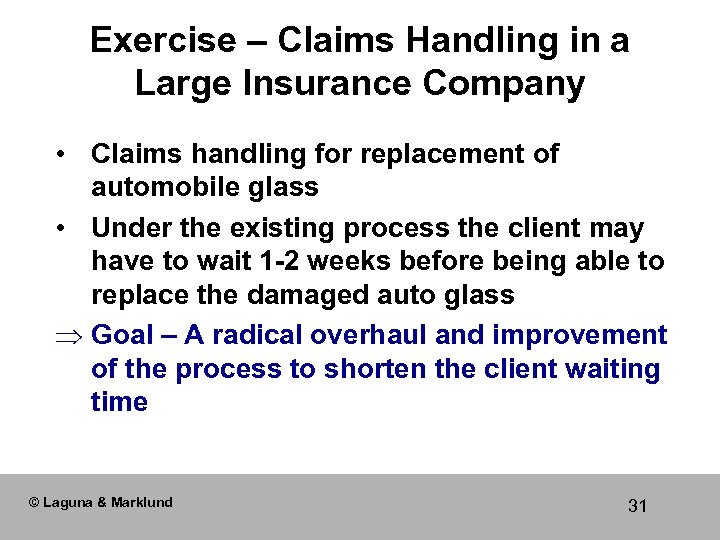 Exercise – Claims Handling in a Large Insurance Company

• Claims handling for replacement of automobile glass

• Under the existing process the client may have to wait 1-2 weeks before being able to replace the damaged auto glass

$\Rightarrow$ Goal – A radical overhaul and improvement of the process to shorten the client waiting time

© Laguna & Marklund

31